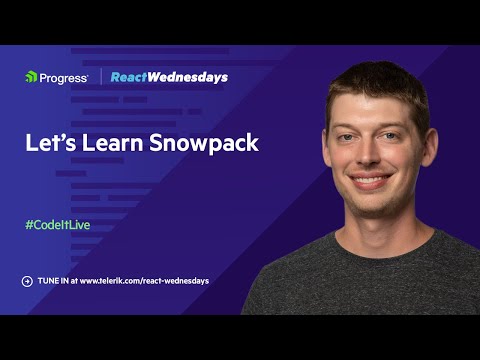 Progress | ReactWednesdays

Let's Learn Snowpack

#CodeItLive

TUNE IN at www.telerik.com/react-wednesdays